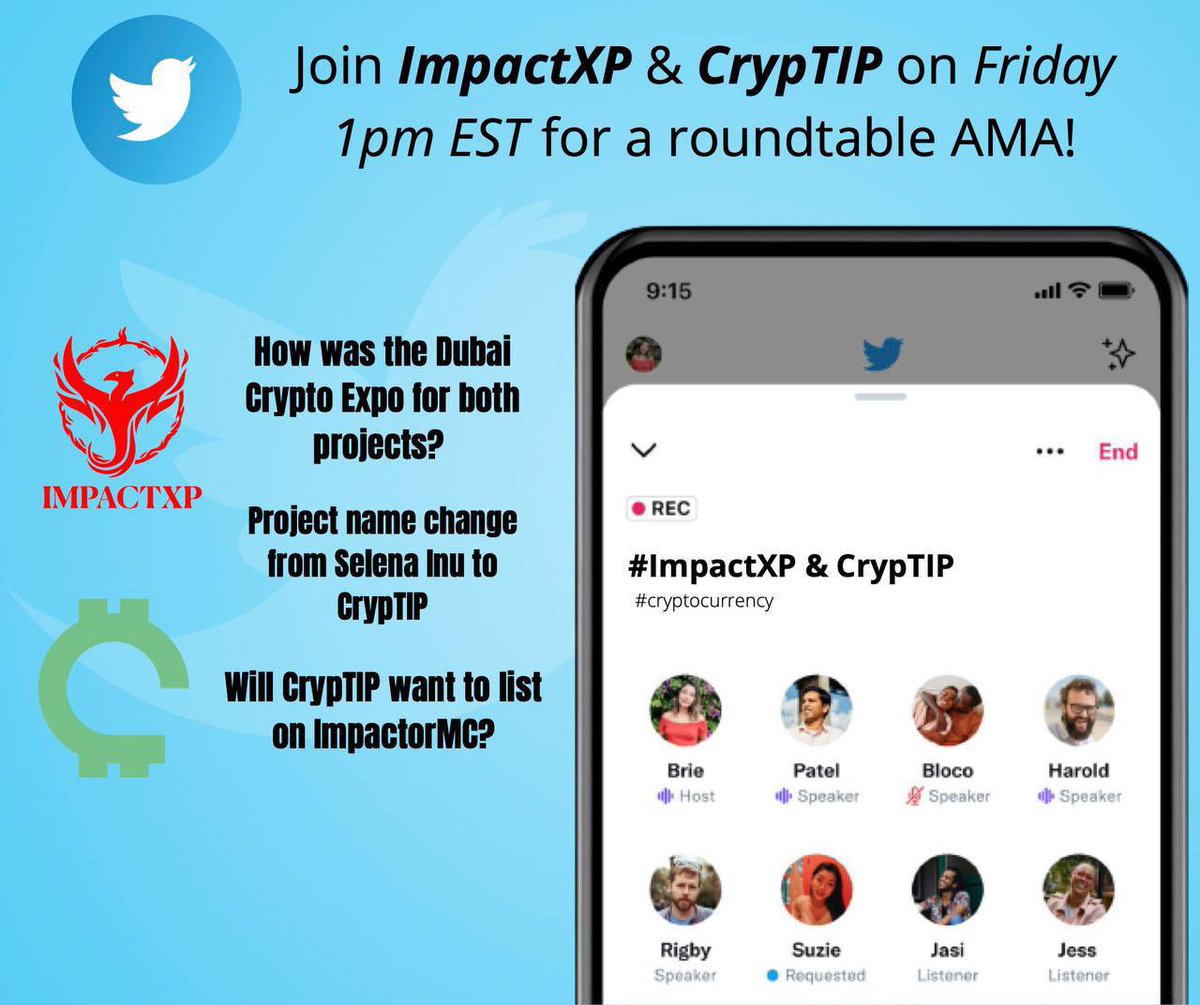 Join ImpactXP & CrypTIP on Friday 1pm EST for a roundtable AMA!

IMPACTXP

How was the Dubai Crypto Expo for both projects?

Project name change from Selena Inu to CrypTIP

Will CrypTIP want to list on ImpactorMC?

9:15

End

REC

#ImpactXP & CrypTIP
#cryptocurrency

Brie
Host

Patel
Speaker

Bloco
Speaker

Harold
Speaker

Rigby
Speaker

Suzie
Requested

Jasi
Listener

Jess
Listener